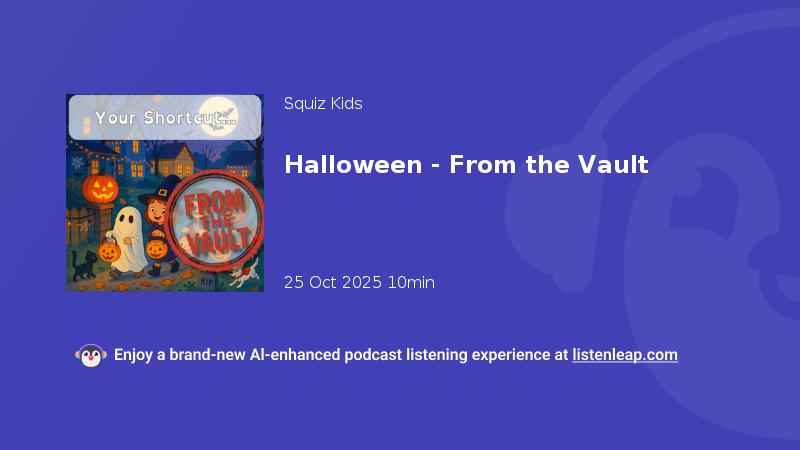 Your Shortcut...

FROM THE VAULT

RIP

Squiz Kids

Halloween - From the Vault

25 Oct 2025 10min

Enjoy a brand-new AI-enhanced podcast listening experience at listenleap.com